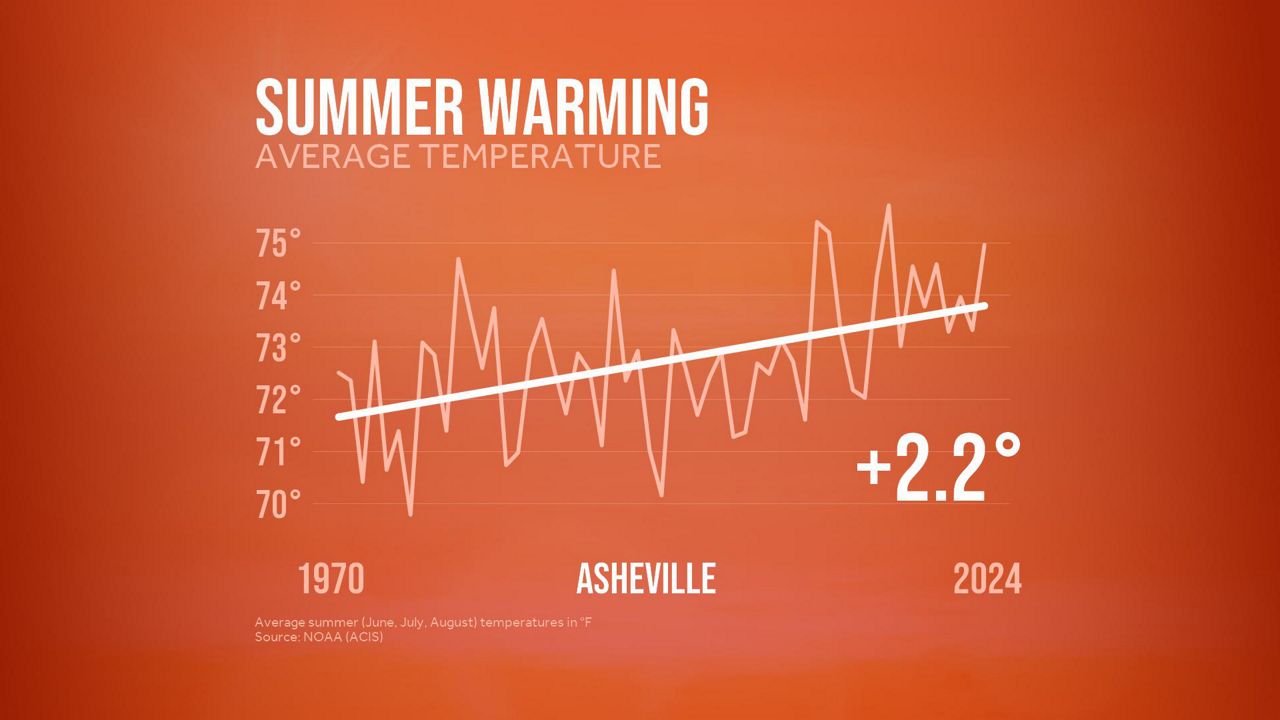 SUMMER WARMING
AVERAGE TEMPERATURE

75°
74°
73°
72°
71°
70°

+2.2°

1970
ASHEVILLE
2024

Average summer (June, July, August) temperatures in °F
Source: NOAA (ACIS)